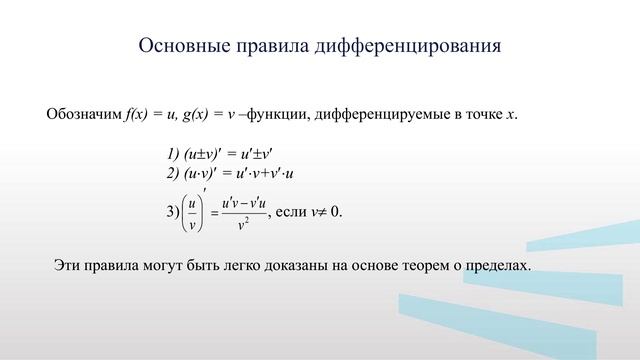 Основные правила дифференцирования

Обозначим $f(x) = u$, $g(x) = v$ –функции, дифференцируемые в точке $x$.

1) $(u \pm v)' = u' \pm v'$
2) $(u \cdot v)' = u' \cdot v + v' \cdot u$
3) $\left(\frac{u}{v}\right)' = \frac{u'v - v'u}{v^2}$, если $v \neq 0$.

Эти правила могут быть легко доказаны на основе теорем о пределах.